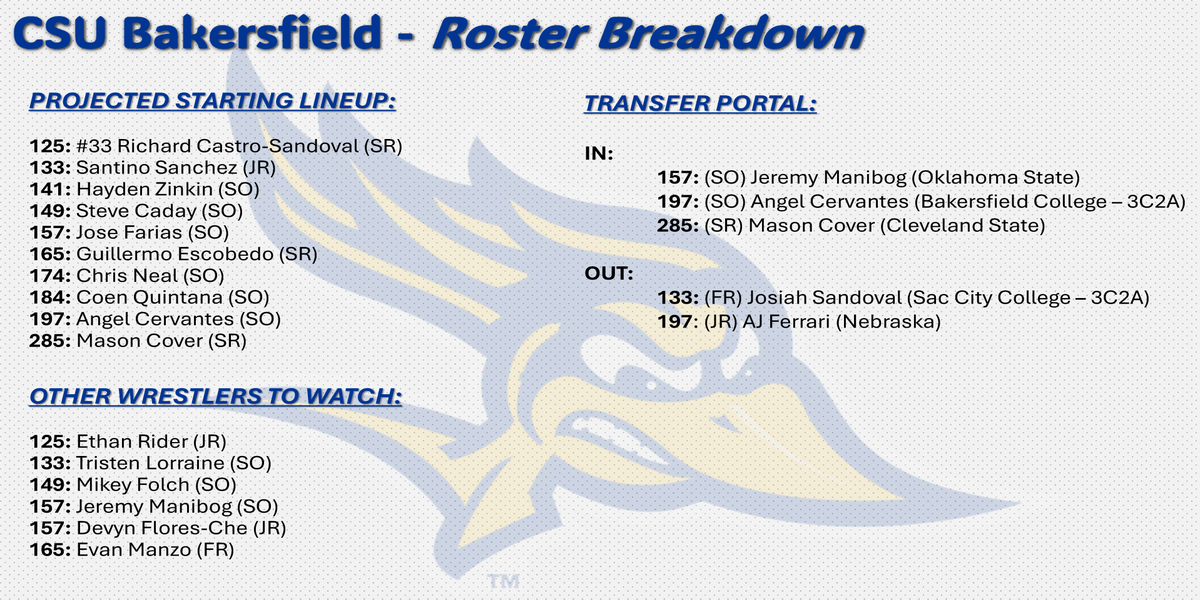 CSU Bakersfield - Roster Breakdown

PROJECTED STARTING LINEUP:

125: #33 Richard Castro-Sandoval (SR)
133: Santino Sanchez (JR)
141: Hayden Zinkin (SO)
149: Steve Caday (SO)
157: Jose Farias (SO)
165: Guillermo Escobedo (SR)
174: Chris Neal (SO)
184: Coen Quintana (SO)
197: Angel Cervantes (SO)
285: Mason Cover (SR)

OTHER WRESTLERS TO WATCH:

125: Ethan Rider (JR)
133: Tristen Lorraine (SO)
149: Mikey Folch (SO)
157: Jeremy Manibog (SO)
157: Devyn Flores-Che (JR)
165: Evan Manzo (FR)

TRANSFER PORTAL:

IN:
157: (SO) Jeremy Manibog (Oklahoma State)
197: (SO) Angel Cervantes (Bakersfield College – 3C2A)
285: (SR) Mason Cover (Cleveland State)

OUT:
133: (FR) Josiah Sandoval (Sac City College – 3C2A)
197: (JR) AJ Ferrari (Nebraska)

TM